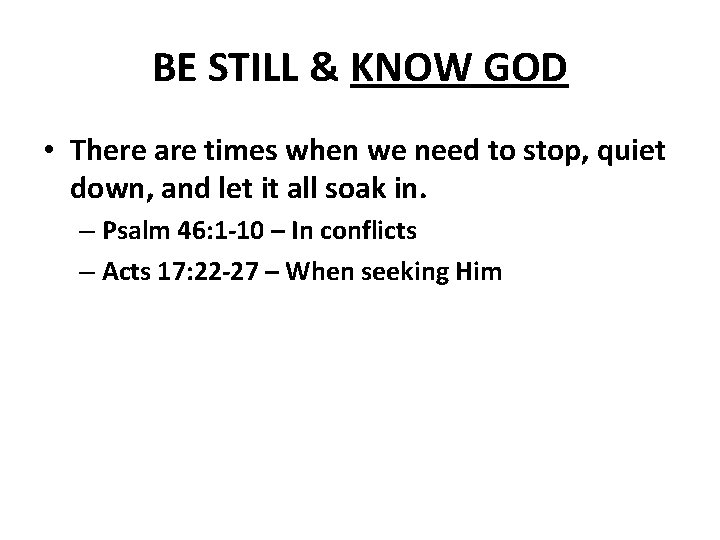 BE STILL & KNOW GOD

• There are times when we need to stop, quiet down, and let it all soak in.
– Psalm 46:1-10 – In conflicts
– Acts 17:22-27 – When seeking Him